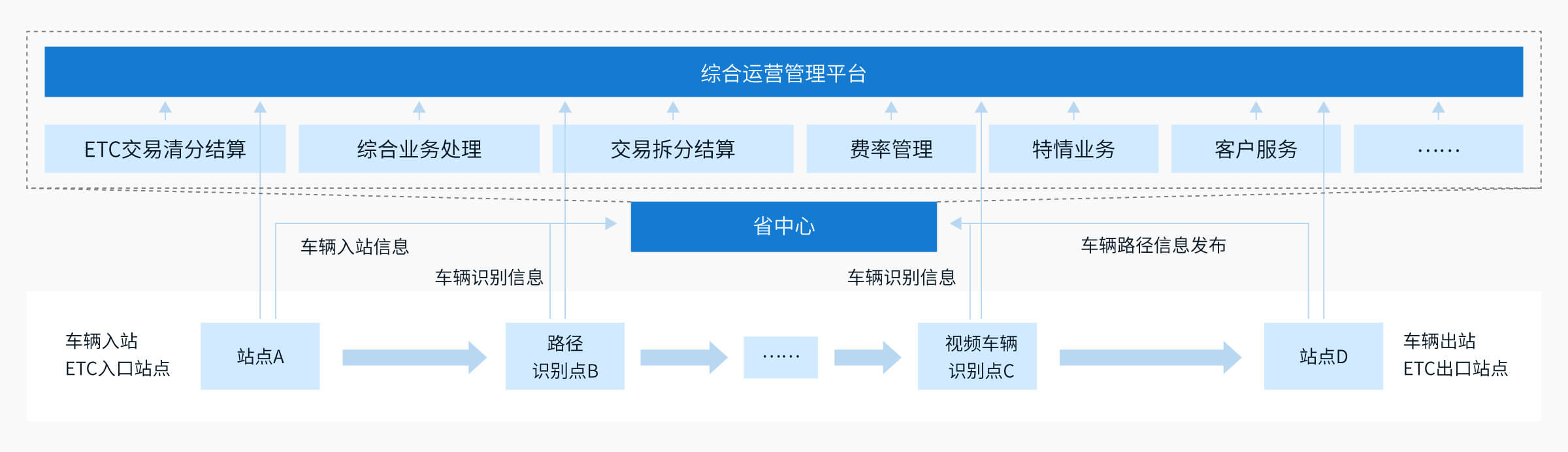 综合运营管理平台

ETC交易清分结算

综合业务处理

交易拆分结算

费率管理

特情业务

客户服务

……

省中心

车辆入站信息

车辆识别信息

车辆识别信息

车辆路径信息发布

车辆入站
ETC入口站点

站点A

路径
识别点B

……

视频车辆
识别点C

站点D

车辆出站
ETC出口站点